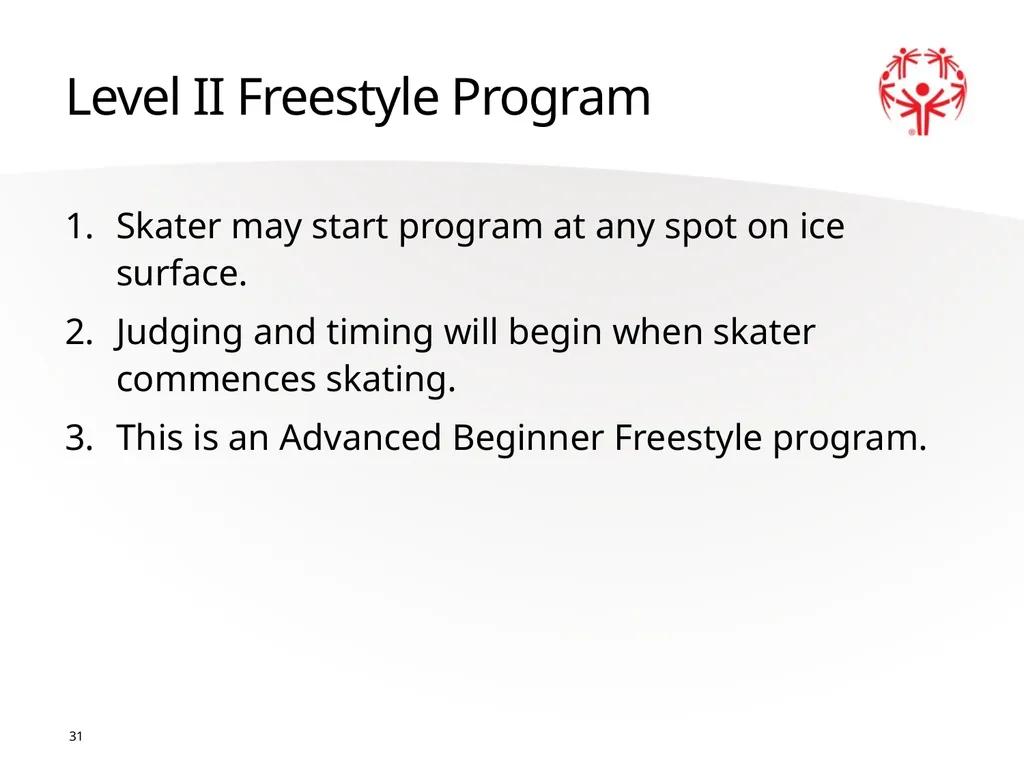 Level II Freestyle Program

1. Skater may start program at any spot on ice surface.

2. Judging and timing will begin when skater commences skating.

3. This is an Advanced Beginner Freestyle program.

31